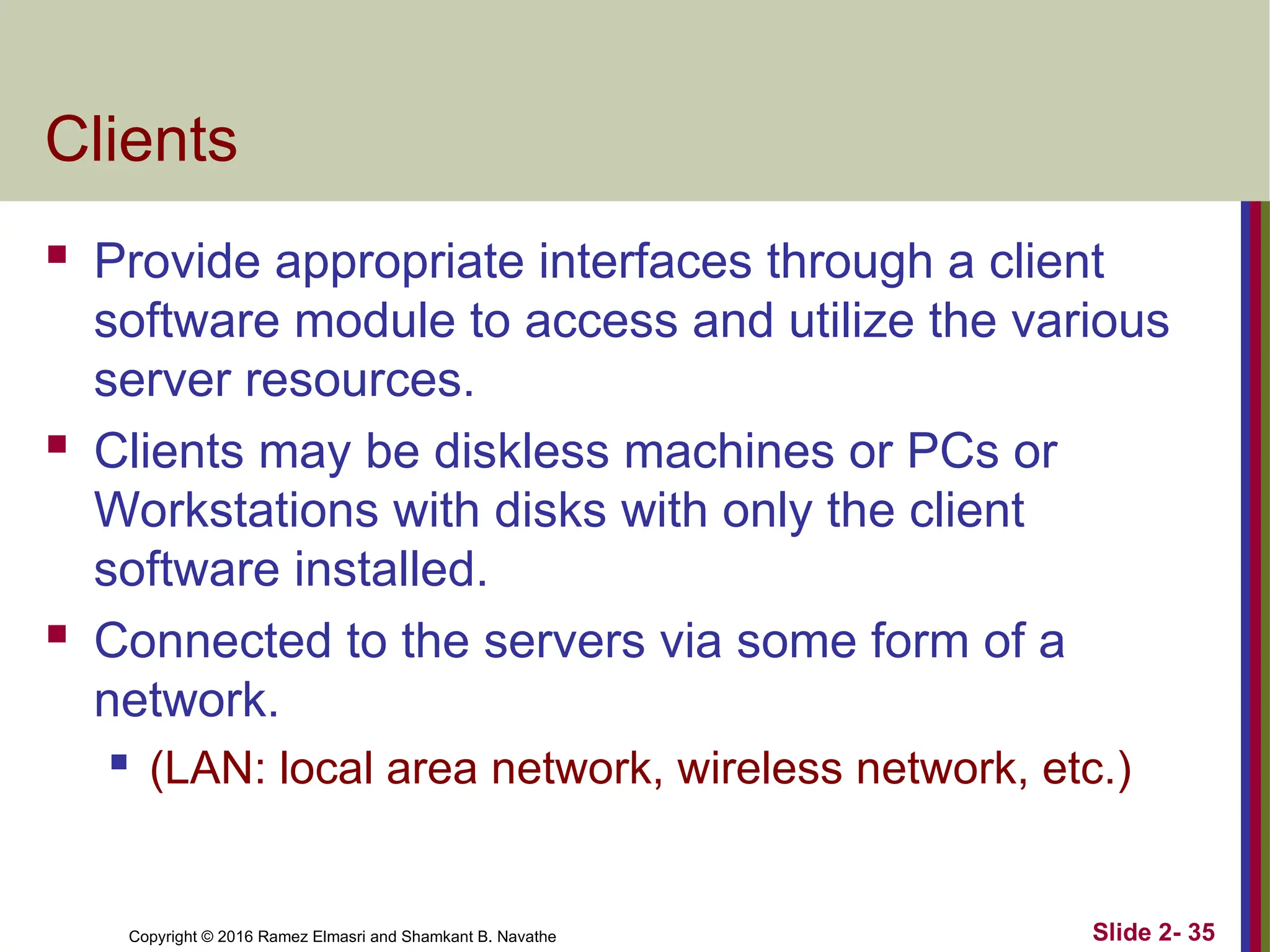 Clients

- Provide appropriate interfaces through a client software module to access and utilize the various server resources.
- Clients may be diskless machines or PCs or Workstations with disks with only the client software installed.
- Connected to the servers via some form of a network.
  - (LAN: local area network, wireless network, etc.)

Copyright © 2016 Ramez Elmasri and Shamkant B. Navathe

Slide 2- 35